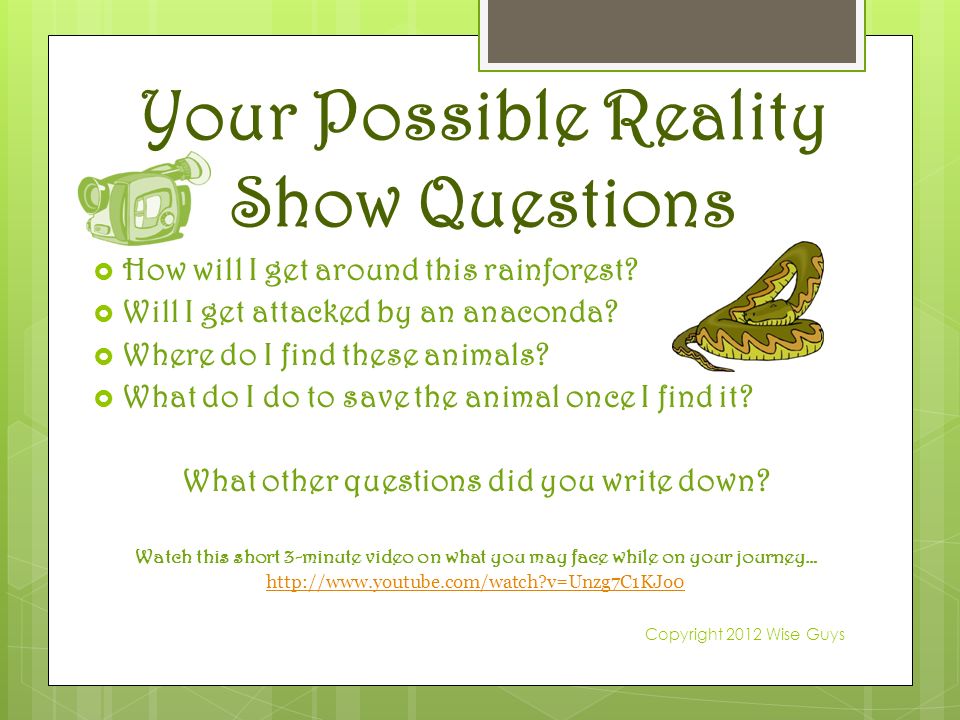 Your Possible Reality Show Questions

How will I get around this rainforest?
Will I get attacked by an anaconda?
Where do I find these animals?
What do I do to save the animal once I find it?

What other questions did you write down?

Watch this short 3-minute video on what you may face while on your journey…
http://www.youtube.com/watch?v=Unzg7C1KJoo

Copyright 2012 Wise Guys